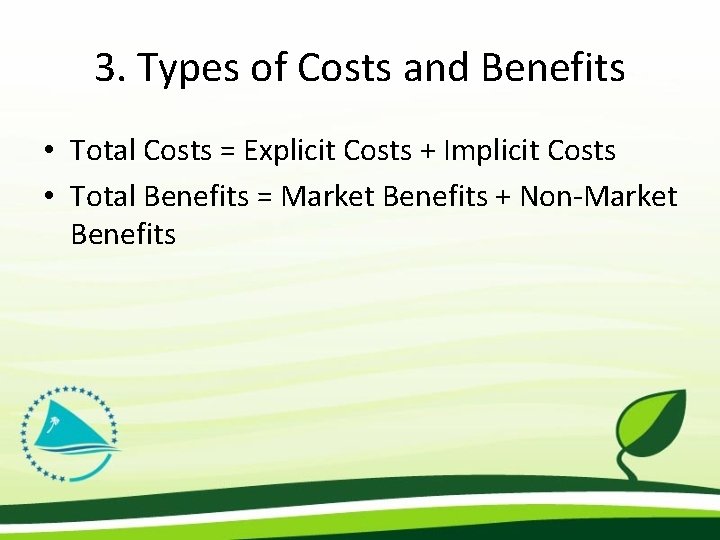 3. Types of Costs and Benefits

• Total Costs = Explicit Costs + Implicit Costs
• Total Benefits = Market Benefits + Non-Market Benefits